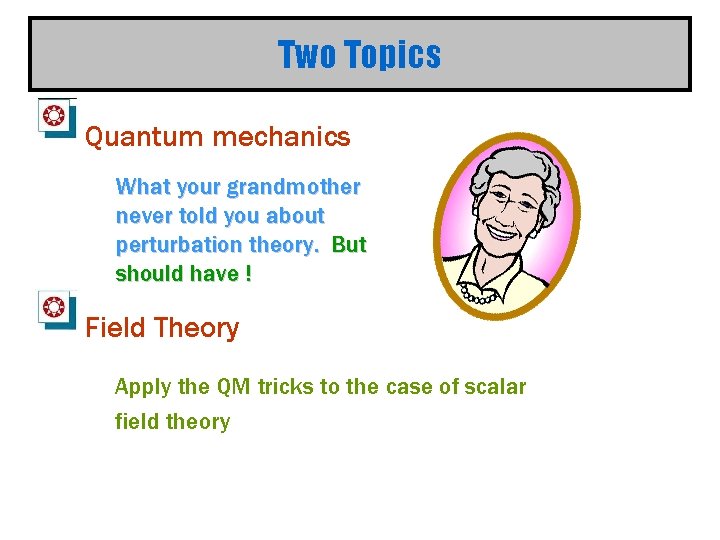 Two Topics

Quantum mechanics

What your grandmother never told you about perturbation theory. But should have !

Field Theory

Apply the QM tricks to the case of scalar field theory